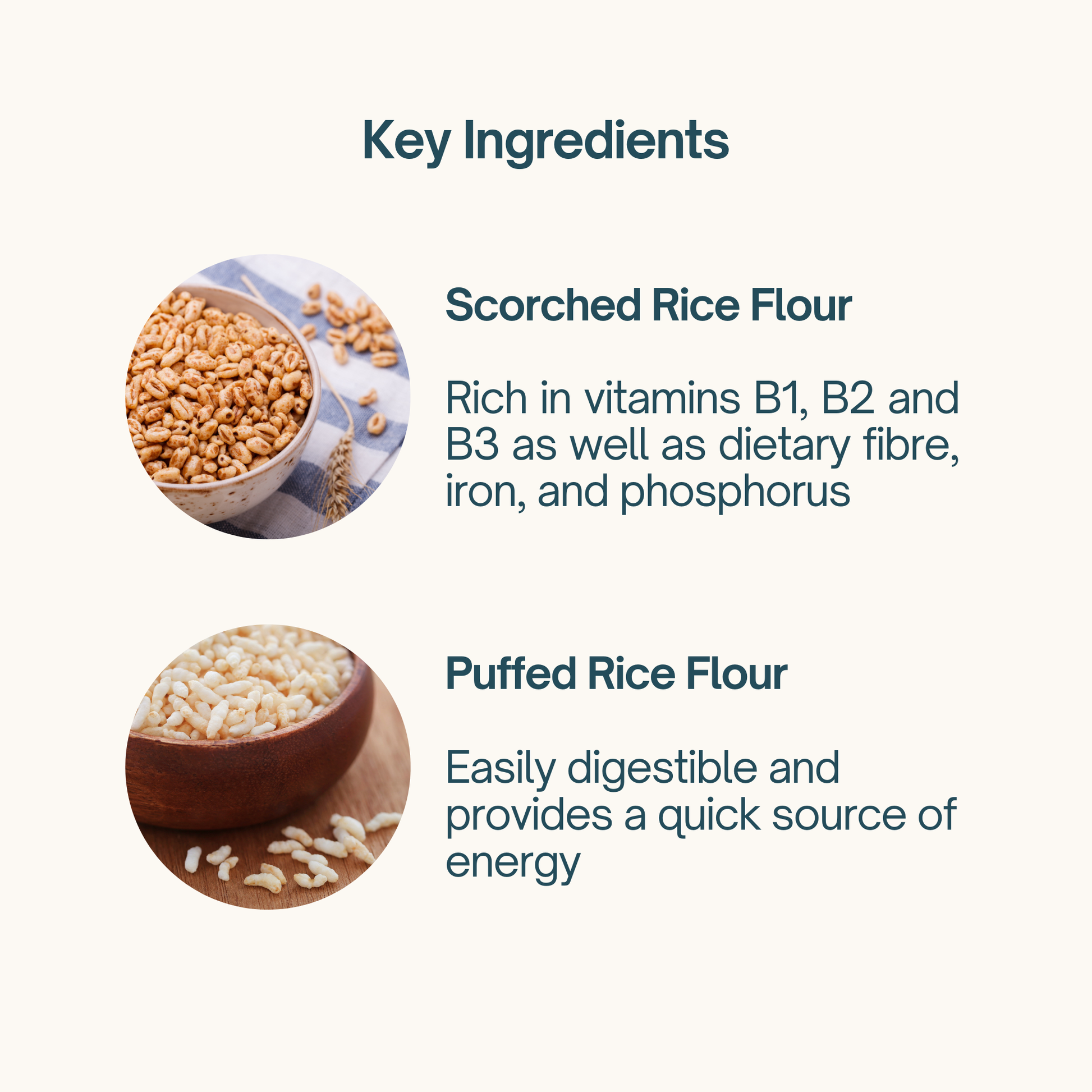 Key Ingredients

Scorched Rice Flour

Rich in vitamins B1, B2 and B3 as well as dietary fibre, iron, and phosphorus

Puffed Rice Flour

Easily digestible and provides a quick source of energy